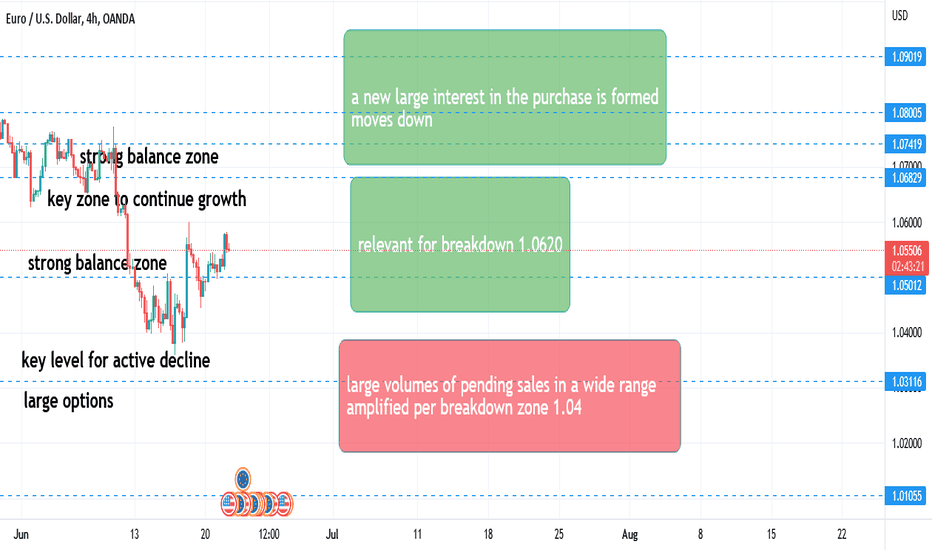 Euro / U.S. Dollar, 4h, OANDA

USD

a new large interest in the purchase is formed moves down

strong balance zone

key zone to continue growth

relevant for breakdown 1.0620

strong balance zone

key level for active decline

large options

large volumes of pending sales in a wide range amplified per breakdown zone 1.04

1.09019
1.08005
1.07419
1.07000
1.06829
1.06000
1.05506
02:43:21
1.05012
1.04000
1.03116
1.02000
1.01055

Jun 13 20 12:00 Jul 11 18 25 Aug 8 15 22